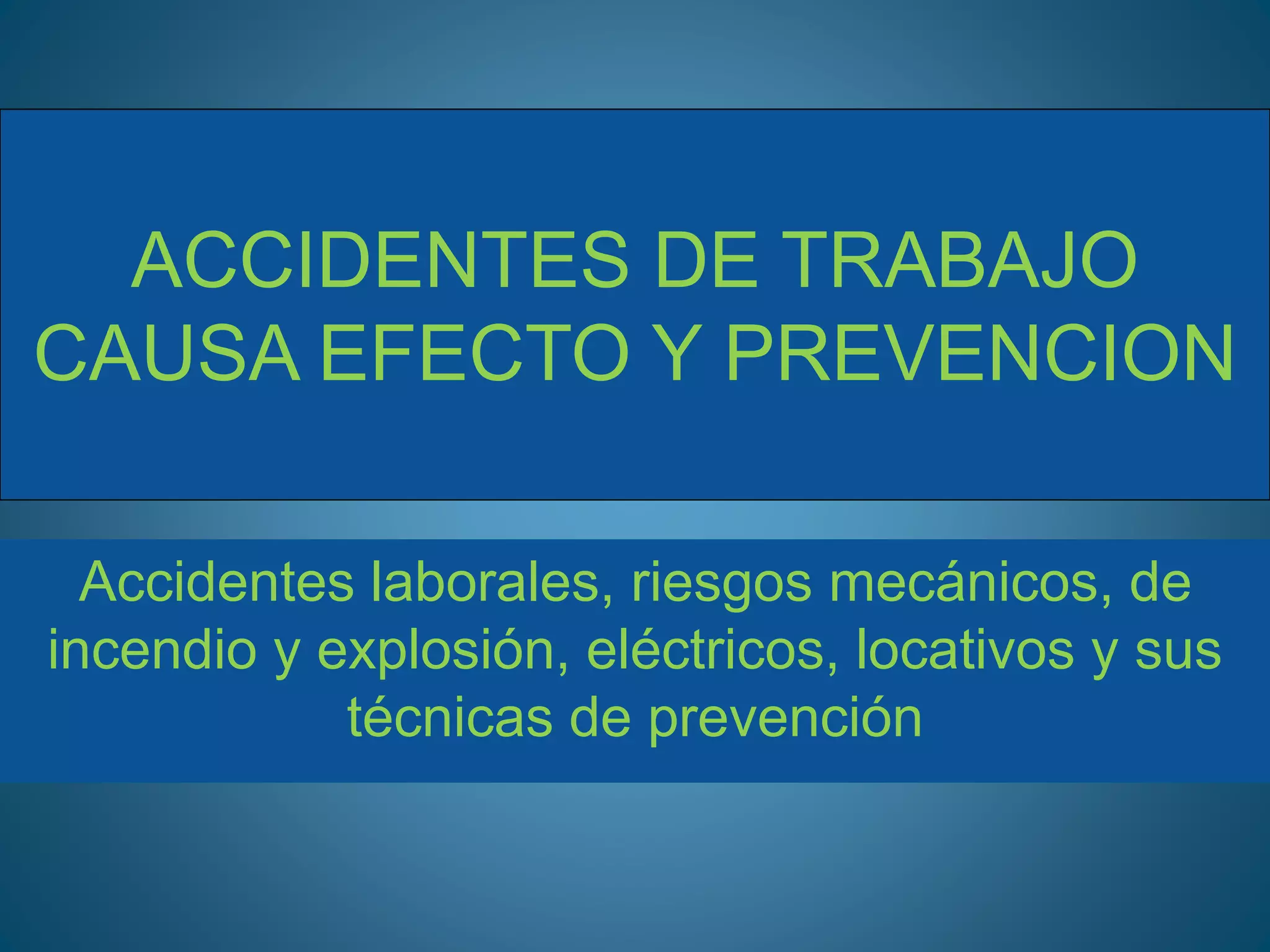 ACCIDENTES DE TRABAJO CAUSA EFECTO Y PREVENCION

Accidentes laborales, riesgos mecánicos, de incendio y explosión, eléctricos, locativos y sus técnicas de prevención